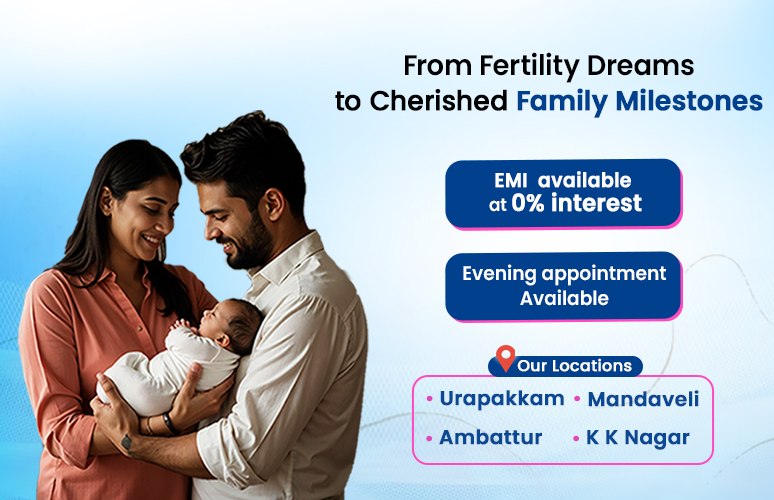 From Fertility Dreams
to Cherished Family Milestones

EMI available at 0% interest

Evening appointment Available

Our Locations

• Urapakkam • Mandaveli
• Ambattur • K K Nagar